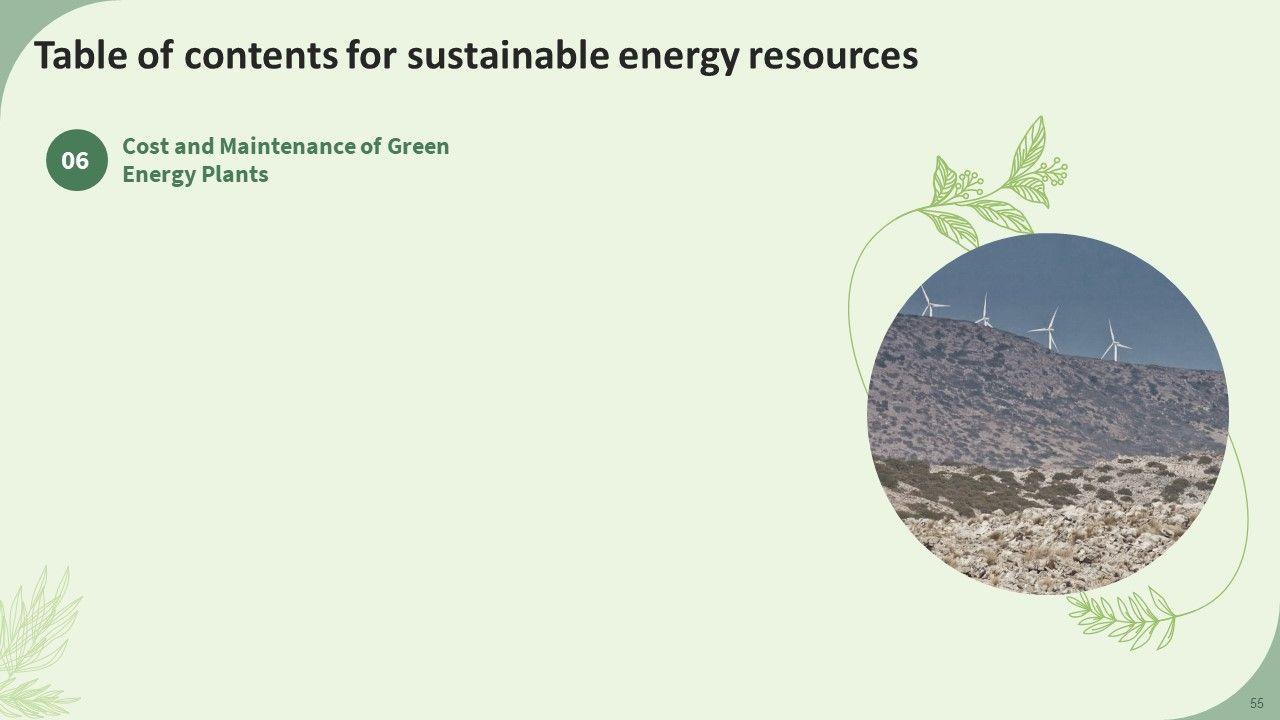 Table of contents for sustainable energy resources

06

Cost and Maintenance of Green Energy Plants

55